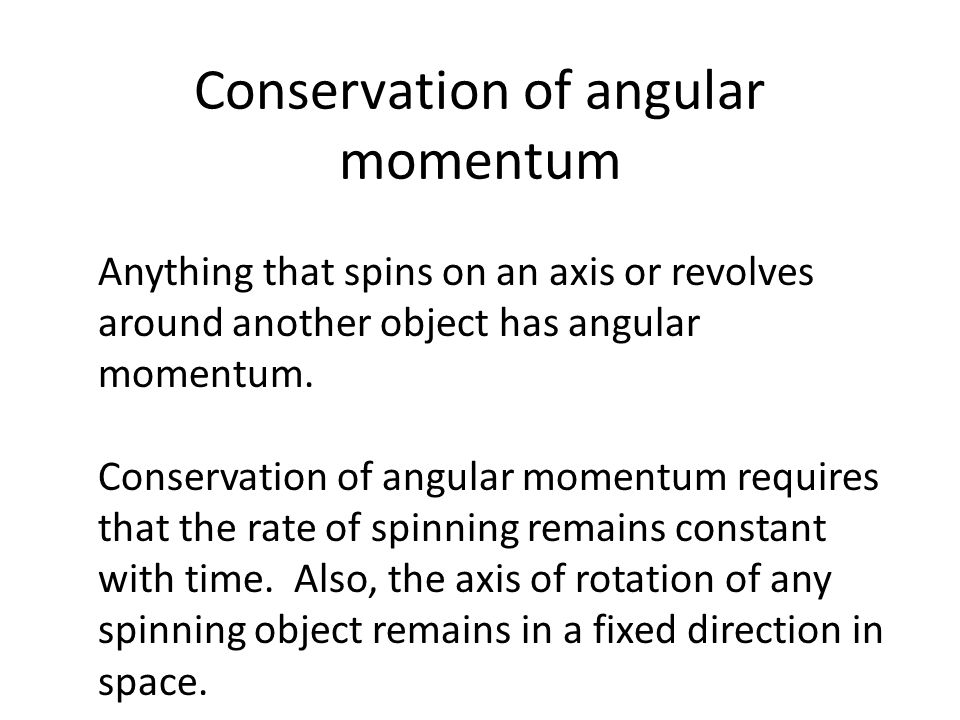 Conservation of angular momentum

Anything that spins on an axis or revolves around another object has angular momentum.

Conservation of angular momentum requires that the rate of spinning remains constant with time.  Also, the axis of rotation of any spinning object remains in a fixed direction in space.